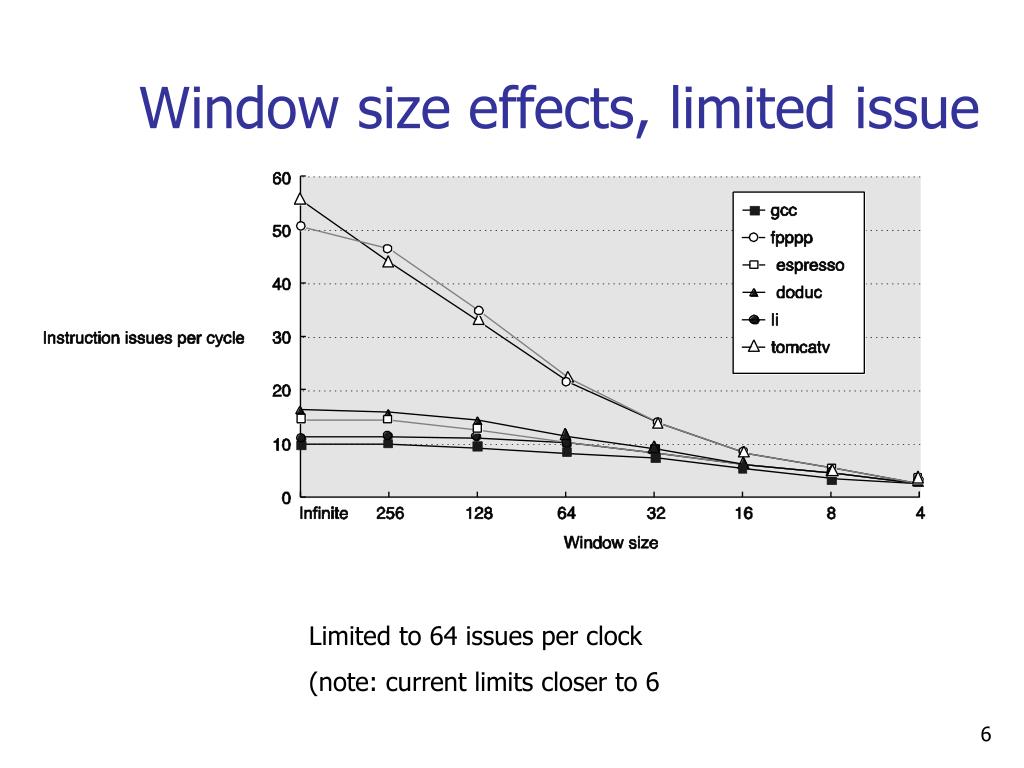 Window size effects, limited issue

60
50
40
30
20
10
0

Instruction issues per cycle

gcc
fpppp
espresso
doduc
li
tomcatv

Infinite 256 128 64 32 16 8 4

Window size

Limited to 64 issues per clock

(note: current limits closer to 6

6